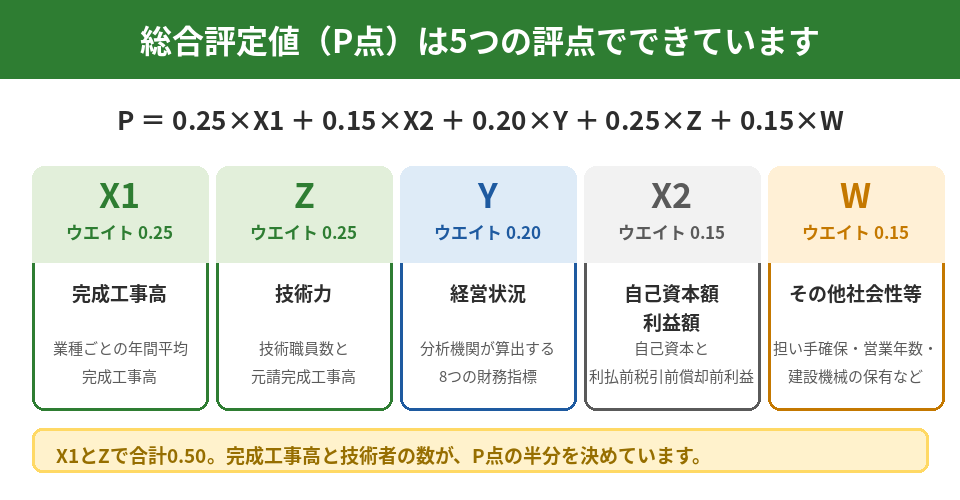 総合評定値（P点）は5つの評点でできています

P ＝ 0.25×X1 ＋ 0.15×X2 ＋ 0.20×Y ＋ 0.25×Z ＋ 0.15×W

X1
ウエイト 0.25
完成工事高
業種ごとの年間平均完成工事高

Z
ウエイト 0.25
技術力
技術職員数と元請完成工事高

Y
ウエイト 0.20
経営状況
分析機関が算出する8つの財務指標

X2
ウエイト 0.15
自己資本額
利益額
自己資本と利払前税引前償却前利益

W
ウエイト 0.15
その他社会性等
担い手確保・営業年数・建設機械の保有など

X1とZで合計0.50。完成工事高と技術者の数が、P点の半分を決めています。